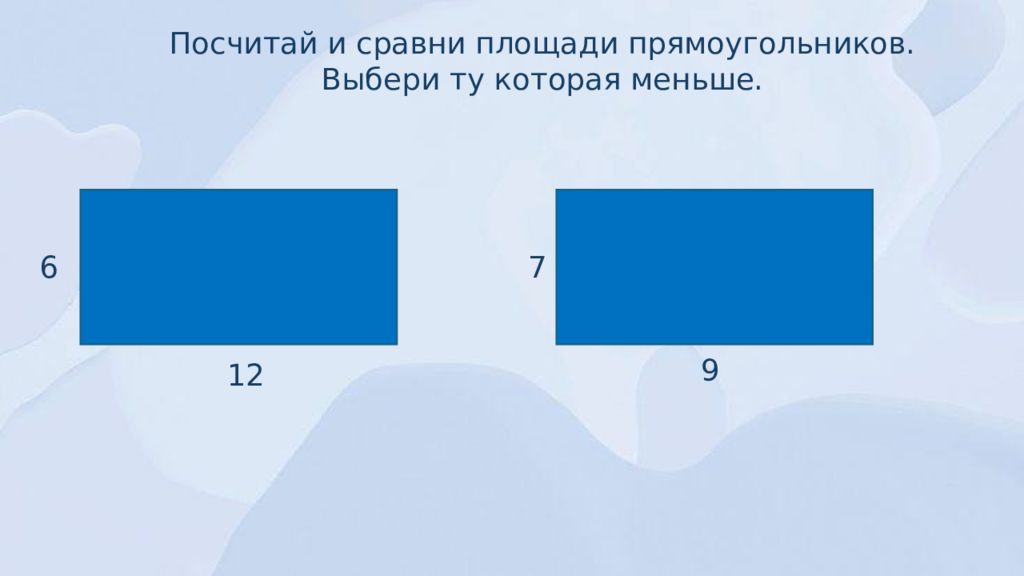 Посчитай и сравни площади прямоугольников.
Выбери ту которая меньше.

6

12

7

9